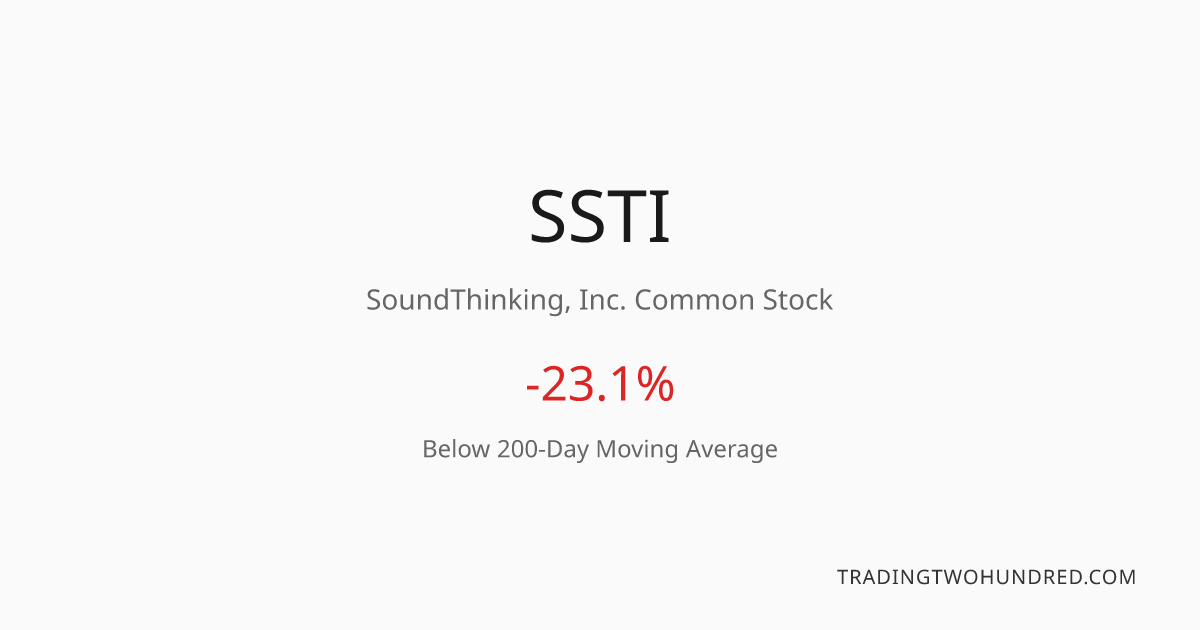 SSTI

SoundThinking, Inc. Common Stock

-23.1%

Below 200-Day Moving Average

TRADINGTWOHUNDRED.COM